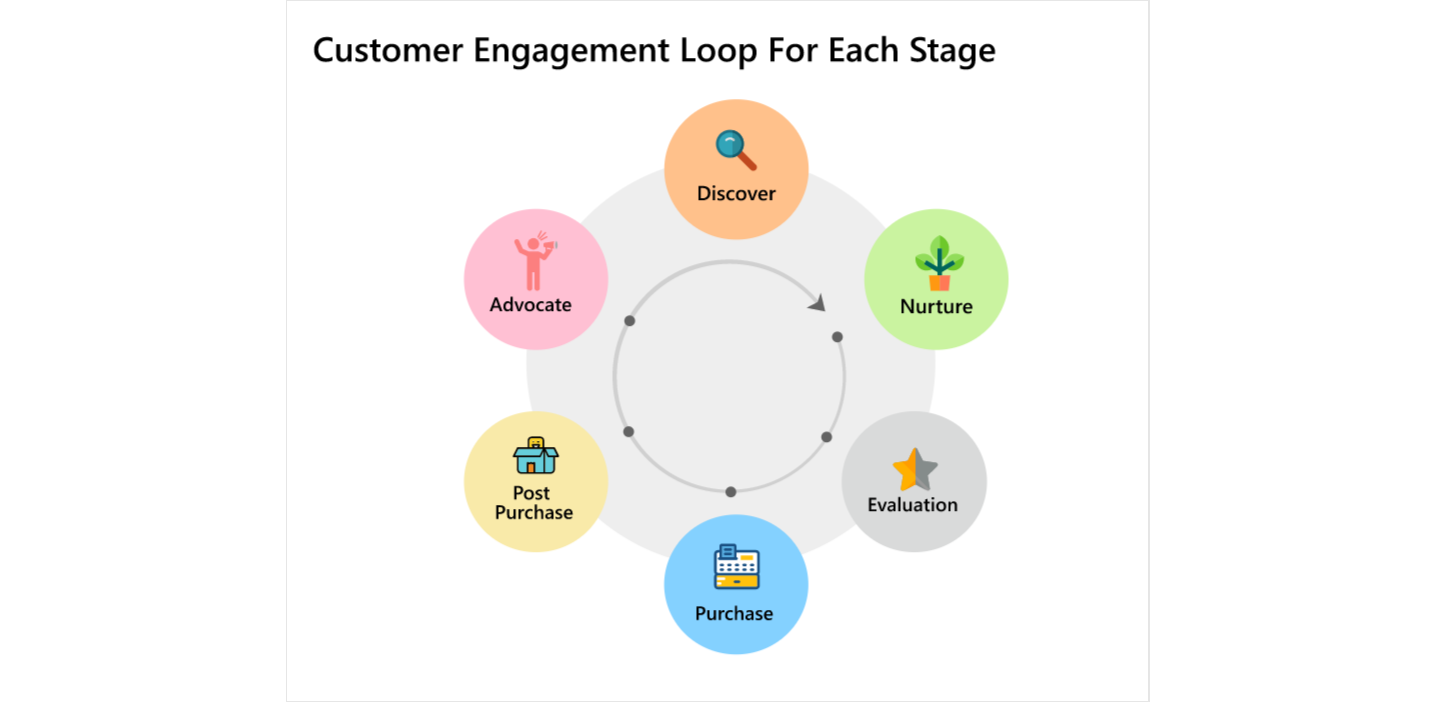 Customer Engagement Loop For Each Stage

Discover

Nurture

Evaluation

Purchase

Post Purchase

Advocate